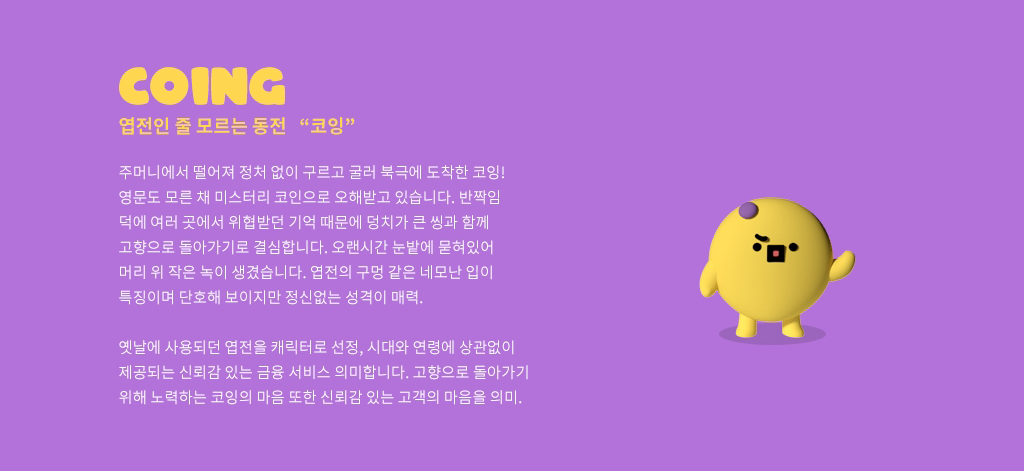 COING

엽전인 줄 모르는 동전 “코잉”

주머니에서 떨어져 정처 없이 구르고 굴러 북극에 도착한 코잉! 영문도 모른 채 미스터리 코인으로 오해받고 있습니다. 반짝임 덕에 여러 곳에서 위협받던 기억 때문에 덩치가 큰 씽과 함께 고향으로 돌아가기로 결심합니다. 오랜시간 눈밭에 묻혀있어 머리 위 작은 녹이 생겼습니다. 엽전의 구멍 같은 네모난 입이 특징이며 단호해 보이지만 정신없는 성격이 매력.

옛날에 사용되던 엽전을 캐릭터로 선정, 시대와 연령에 상관없이 제공되는 신뢰감 있는 금융 서비스 의미합니다. 고향으로 돌아가기 위해 노력하는 코잉의 마음 또한 신뢰감 있는 고객의 마음을 의미.